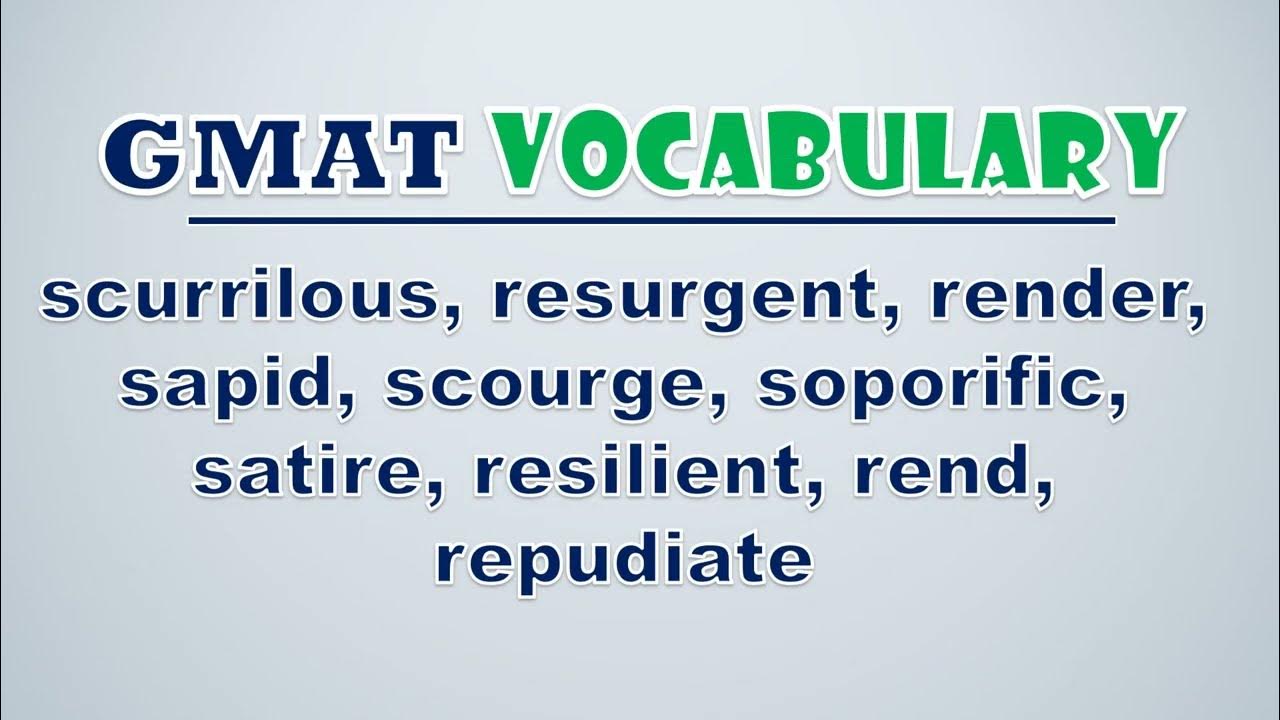 GMAT VOCABULARY

scurrilous, resurgent, render, sapid, scourge, soporific, satire, resilient, rend, repudiate